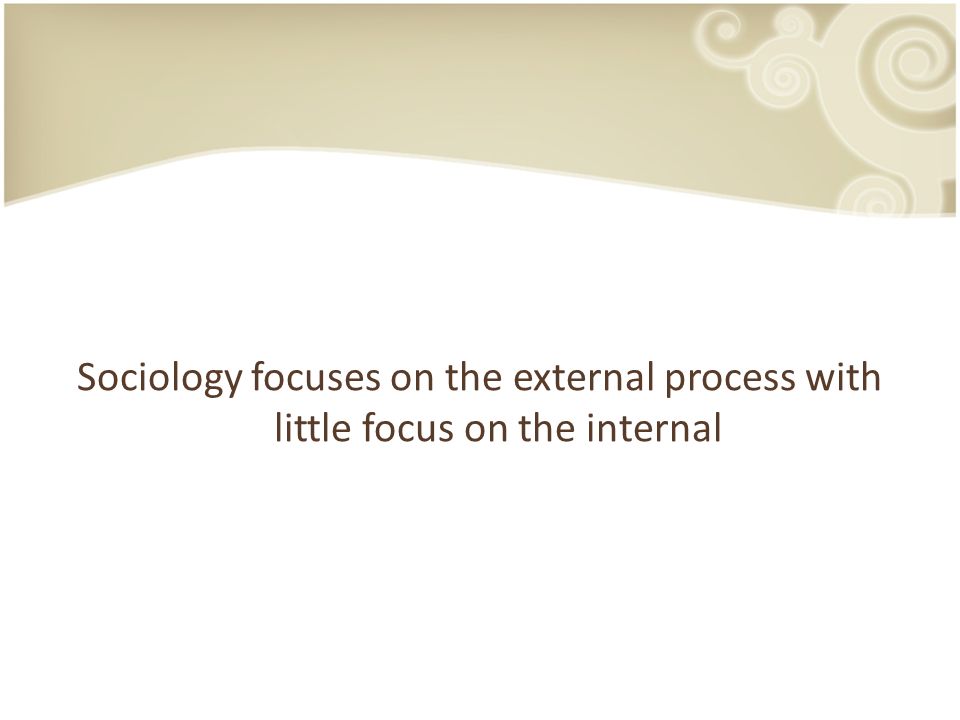 Sociology focuses on the external process with little focus on the internal